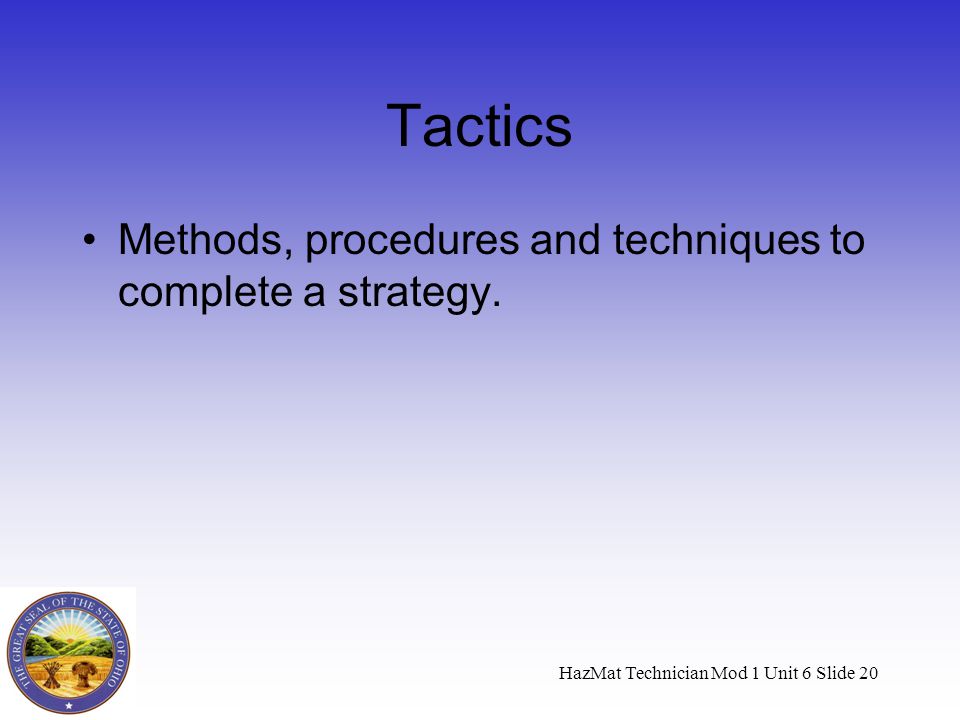 Tactics

• Methods, procedures and techniques to complete a strategy.

THE GREAT SEAL OF THE STATE OF OHIO

HazMat Technician Mod 1 Unit 6 Slide 20